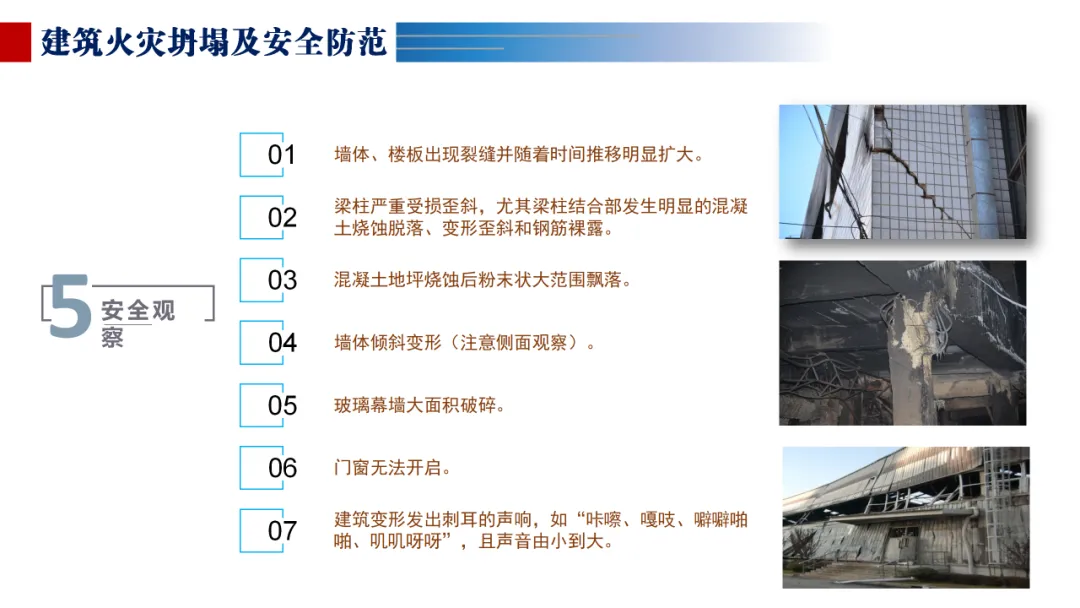 建筑火灾坍塌及安全防范

5 安全观察

01 墙体、楼板出现裂缝并随着时间推移明显扩大。

02 梁柱严重受损歪斜，尤其梁柱结合部发生明显的混凝土烧蚀脱落、变形歪斜和钢筋裸露。

03 混凝土地坪烧蚀后粉末状大范围飘落。

04 墙体倾斜变形（注意侧面观察）。

05 玻璃幕墙大面积破碎。

06 门窗无法开启。

07 建筑变形发出刺耳的声响，如“咔嚓、嘎吱、噼噼啪啪、叽叽呀呀”，且声音由小到大。